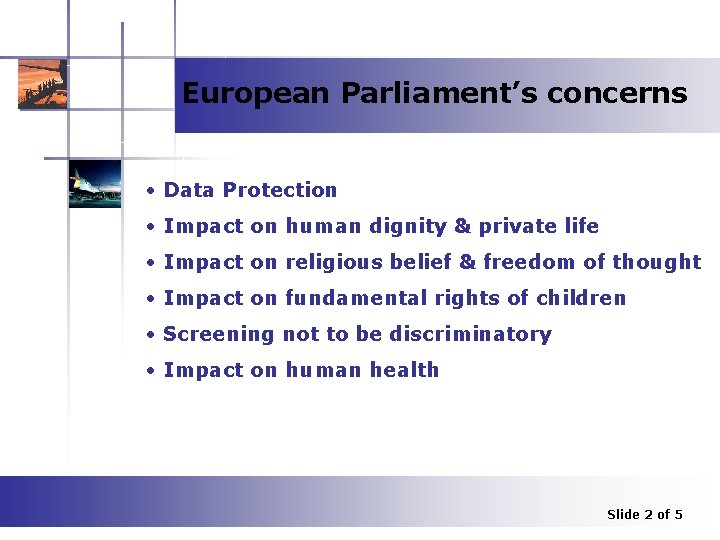 European Parliament's concerns

• Data Protection
• Impact on human dignity & private life
• Impact on religious belief & freedom of thought
• Impact on fundamental rights of children
• Screening not to be discriminatory
• Impact on human health

Slide 2 of 5